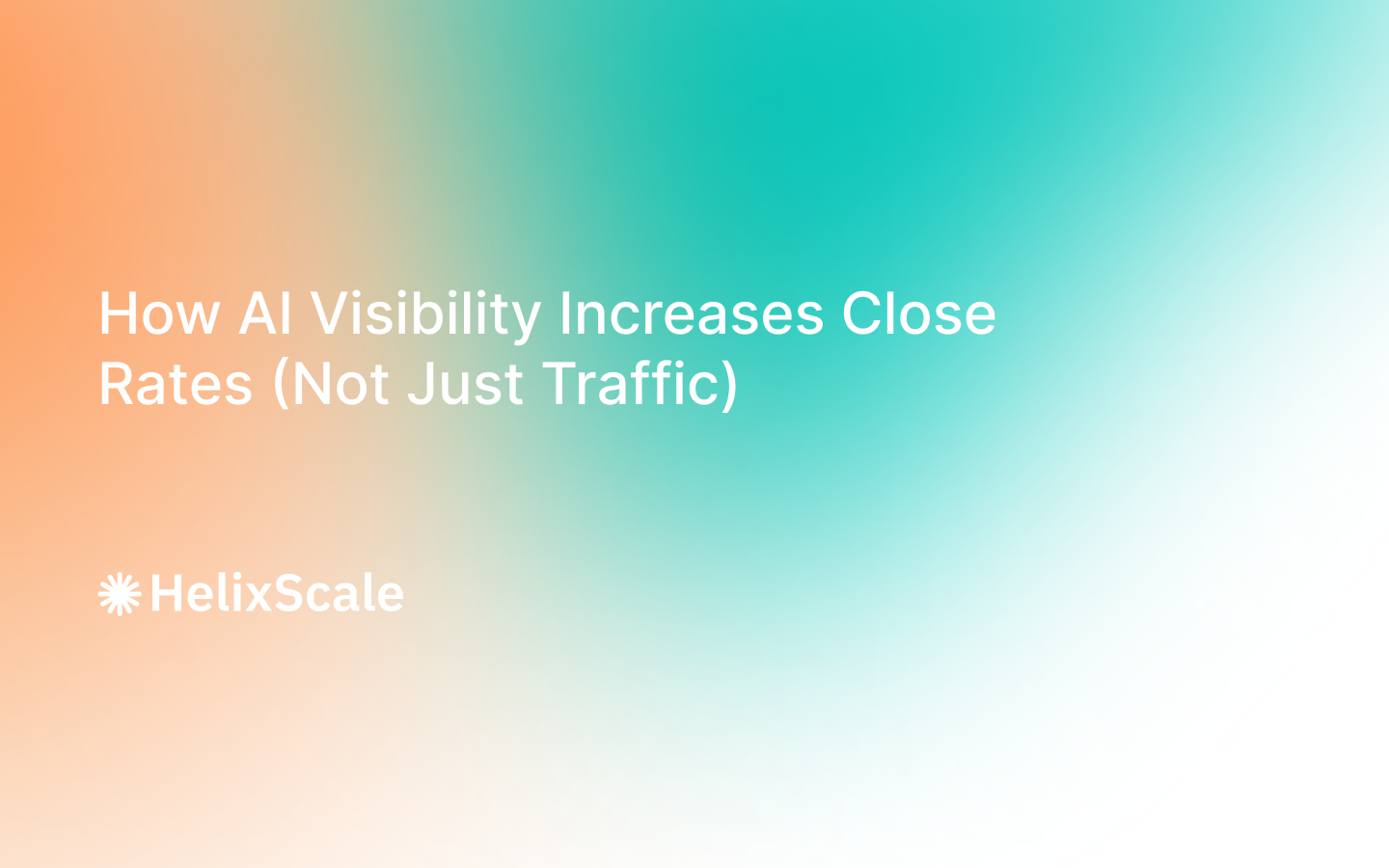 How AI Visibility Increases Close Rates (Not Just Traffic)

HelixScale